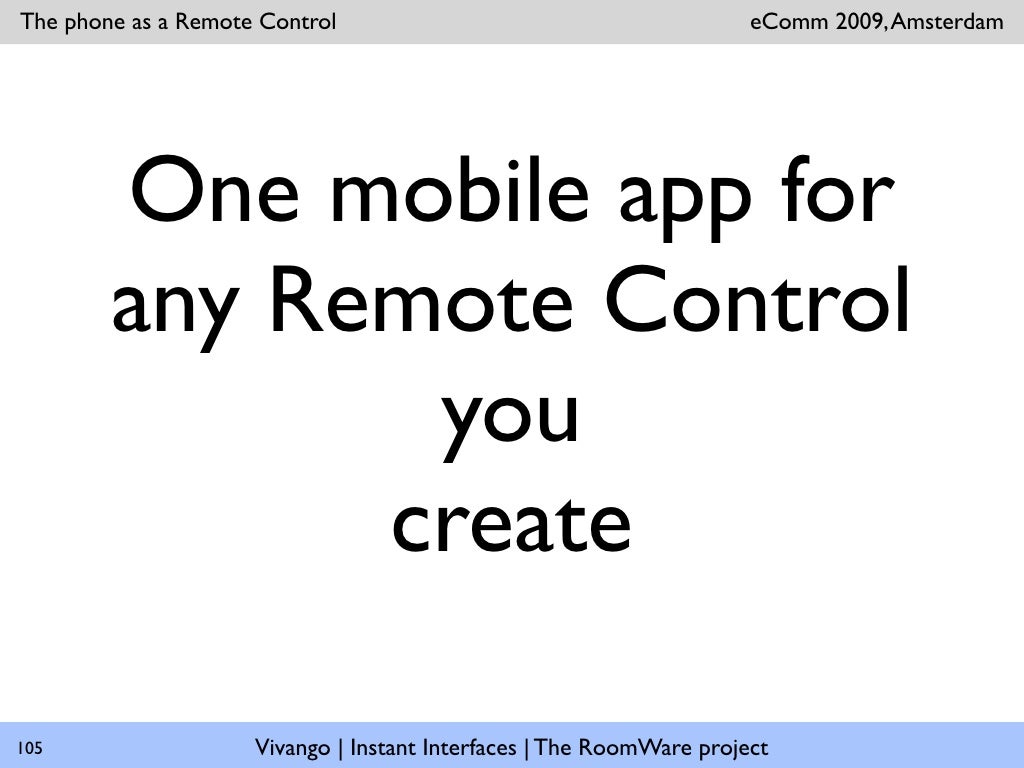 The phone as a Remote Control

eComm 2009, Amsterdam

One mobile app for any Remote Control you create

105

Vivango | Instant Interfaces | The RoomWare project